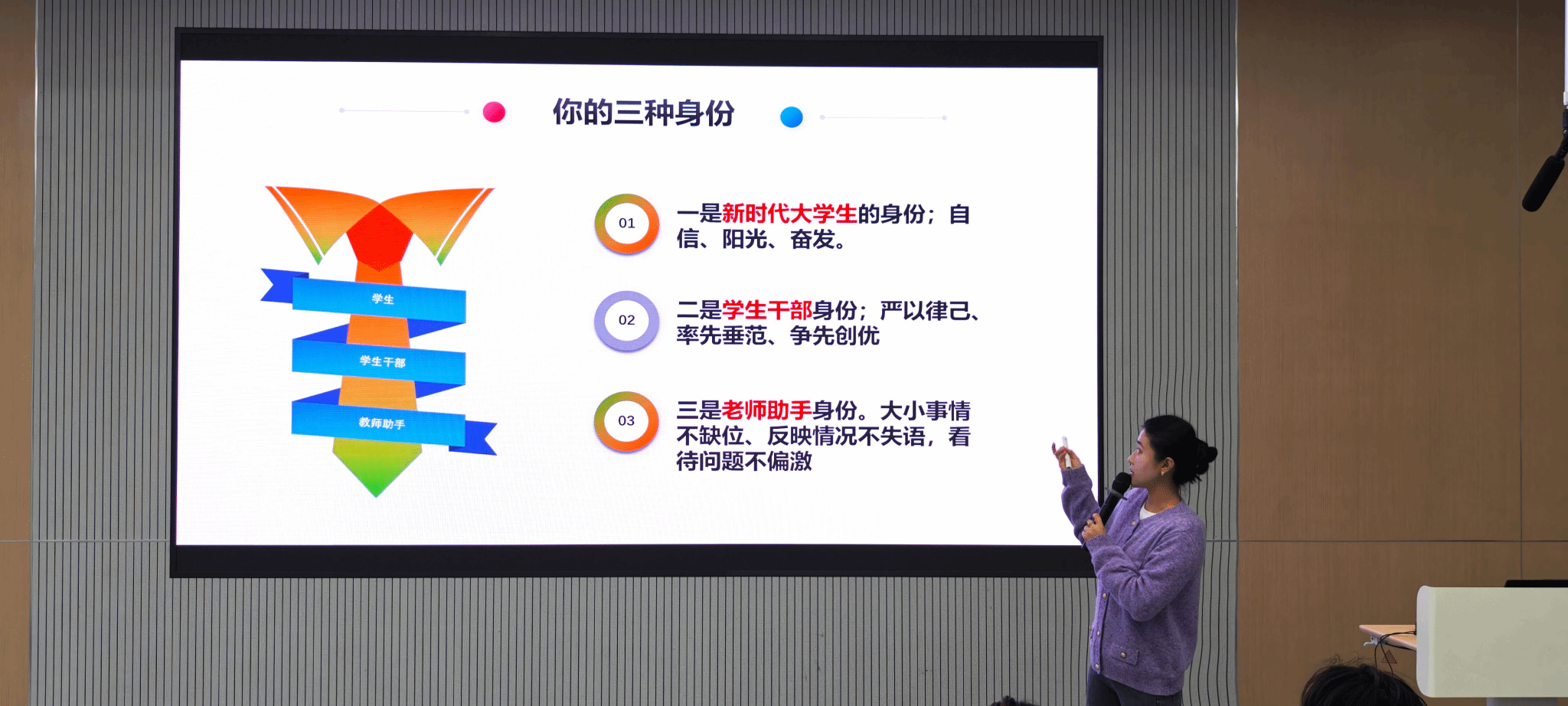 你的三种身份

学生

学生干部

教师助手

01 一是新时代大学生的身份；自信、阳光、奋发。

02 二是学生干部身份；严以律己、率先垂范、争先创优

03 三是老师助手身份。大小事情不缺位、反映情况不失语，看待问题不偏激